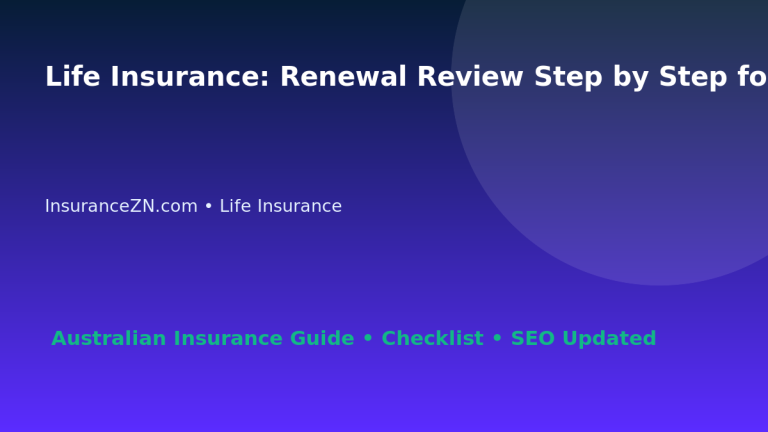 Life Insurance: Renewal Review Step by Step fo

InsuranceZN.com • Life Insurance

Australian Insurance Guide • Checklist • SEO Updated